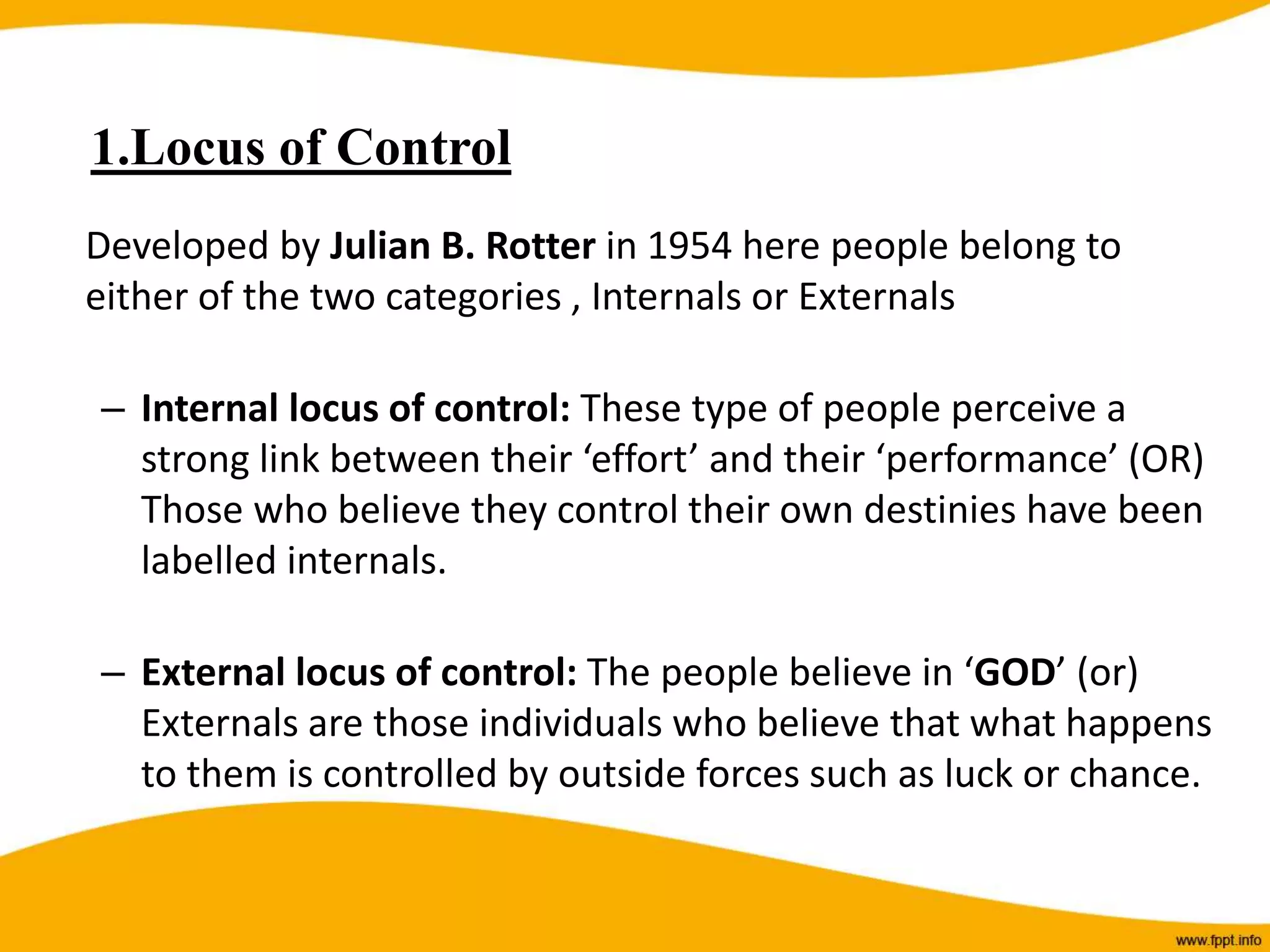 1.Locus of Control

Developed by Julian B. Rotter in 1954 here people belong to either of the two categories , Internals or Externals

– Internal locus of control: These type of people perceive a strong link between their ‘effort’ and their ‘performance’ (OR) Those who believe they control their own destinies have been labelled internals.

– External locus of control: The people believe in ‘GOD’ (or) Externals are those individuals who believe that what happens to them is controlled by outside forces such as luck or chance.

www.fppt.info